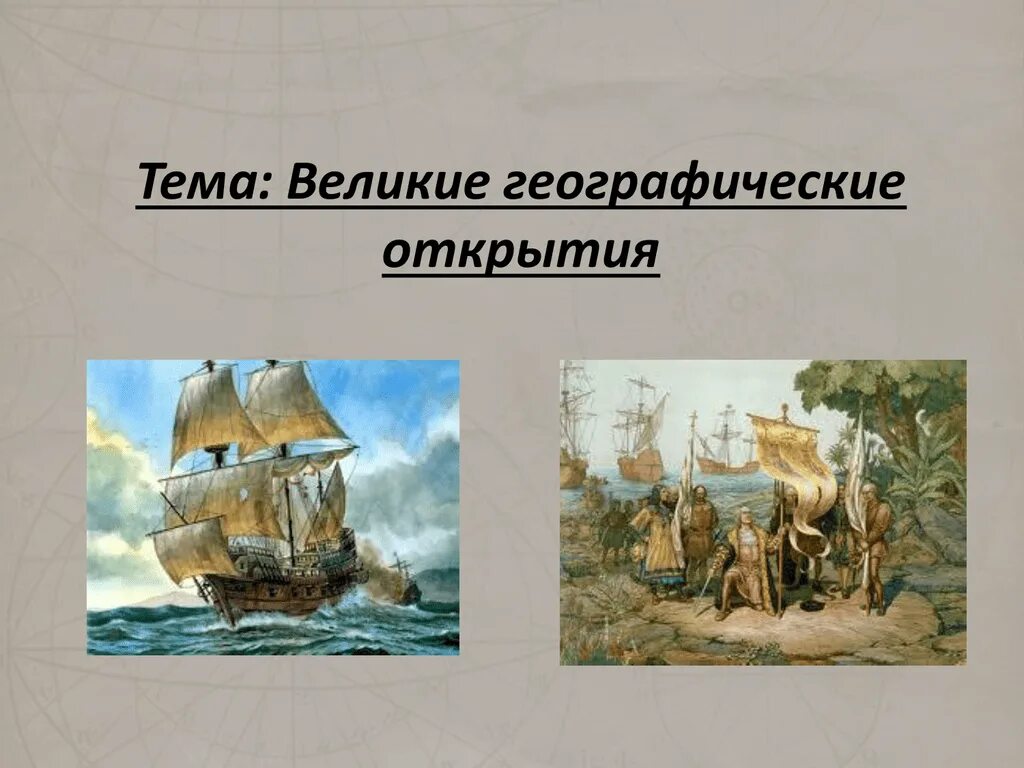 Тема: Великие географические открытия